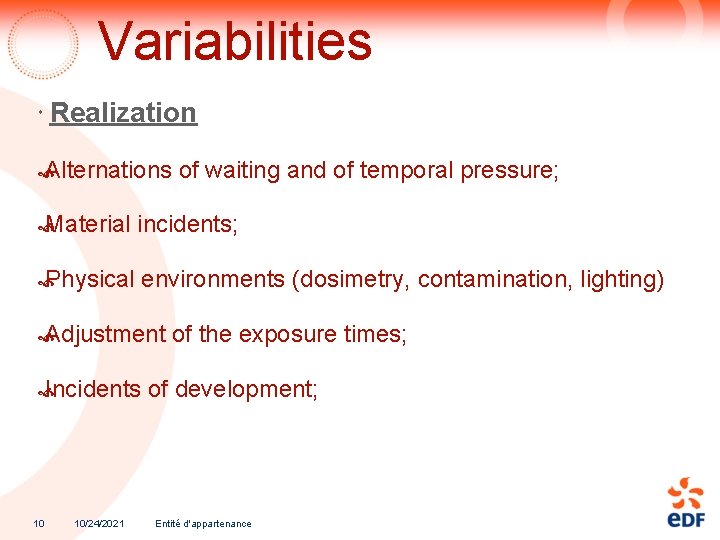 Variabilities

· Realization

Alternations of waiting and of temporal pressure;

Material incidents;

Physical environments (dosimetry, contamination, lighting)

Adjustment of the exposure times;

Incidents of development;

10 10/24/2021 Entité d'appartenance

eDF